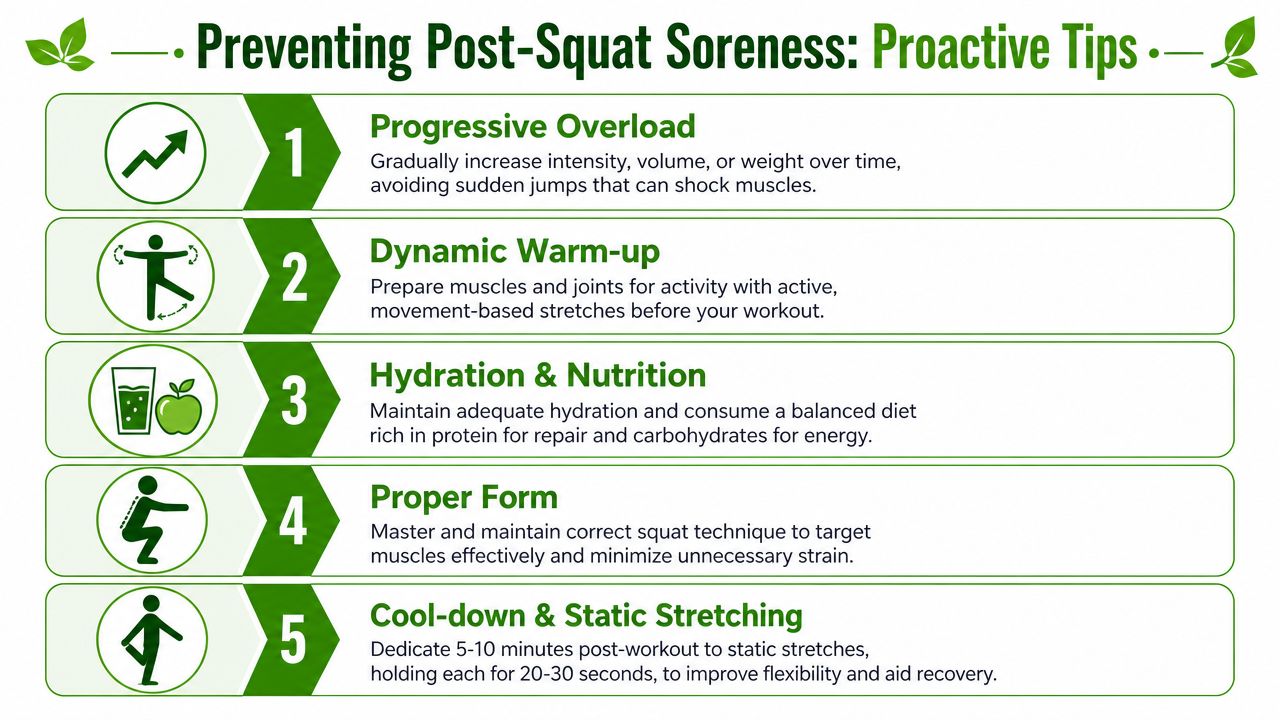 Preventing Post-Squat Soreness: Proactive Tips

1
Progressive Overload
Gradually increase intensity, volume, or weight over time, avoiding sudden jumps that can shock muscles.

2
Dynamic Warm-up
Prepare muscles and joints for activity with active, movement-based stretches before your workout.

3
Hydration & Nutrition
Maintain adequate hydration and consume a balanced diet rich in protein for repair and carbohydrates for energy.

4
Proper Form
Master and maintain correct squat technique to target muscles effectively and minimize unnecessary strain.

5
Cool-down & Static Stretching
Dedicate 5-10 minutes post-workout to static stretches, holding each for 20-30 seconds, to improve flexibility and aid recovery.